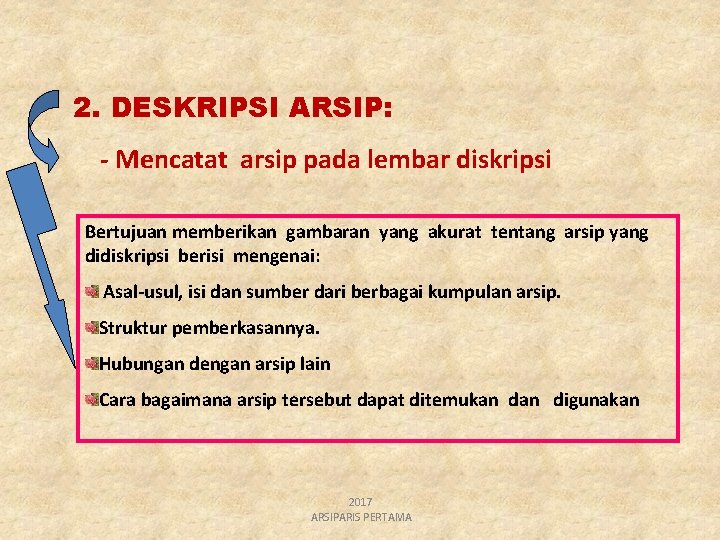 2. DESKRIPSI ARSIP:

- Mencatat arsip pada lembar diskripsi

Bertujuan memberikan gambaran yang akurat tentang arsip yang didiskripsi berisi mengenai:

Asal-usul, isi dan sumber dari berbagai kumpulan arsip.

Struktur pemberkasannya.

Hubungan dengan arsip lain

Cara bagaimana arsip tersebut dapat ditemukan dan digunakan

2017
ARSIPARIS PERTAMA